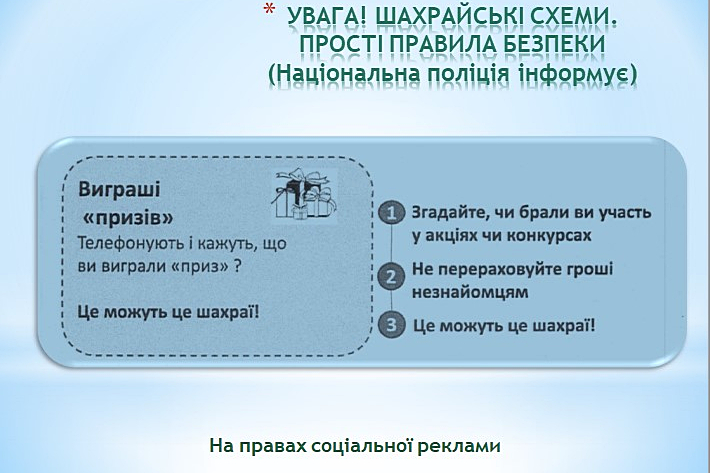 * УВАГА! ШАХРАЙСЬКІ СХЕМИ. ПРОСТІ ПРАВИЛА БЕЗПЕКИ (Національна поліція інформує)

Виграші «призів»
Телефонують і кажуть, що ви виграли «приз» ?

Це можуть це шахраї!

1 Згадайте, чи брали ви участь у акціях чи конкурсах

2 Не перераховуйте гроші незнайомцям

3 Це можуть це шахраї!

На правах соціальної реклами